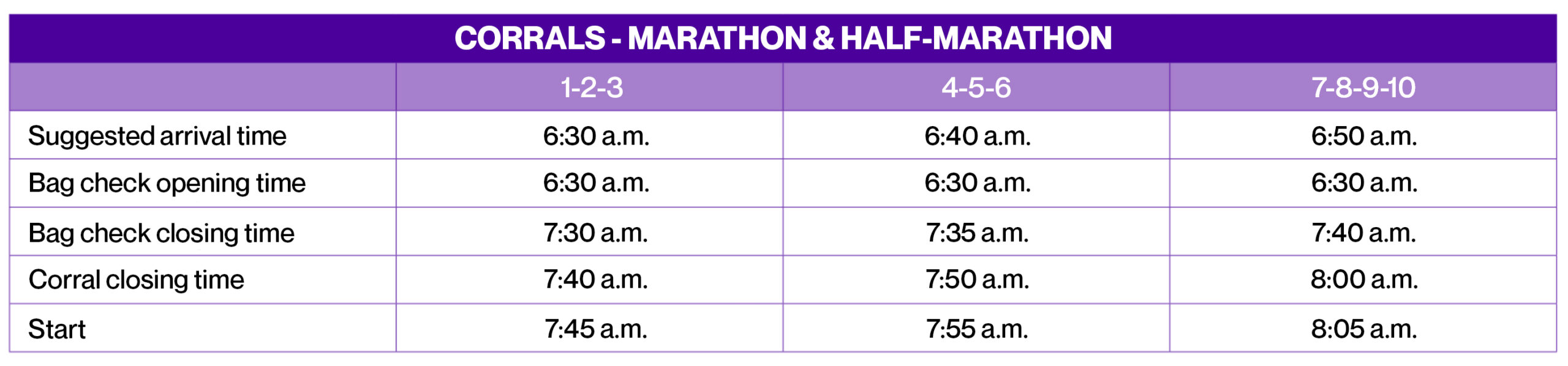 CORRALS - MARATHON & HALF-MARATHON

| | 1-2-3 | 4-5-6 | 7-8-9-10 |
|---|---|---|---|
| Suggested arrival time | 6:30 a.m. | 6:40 a.m. | 6:50 a.m. |
| Bag check opening time | 6:30 a.m. | 6:30 a.m. | 6:30 a.m. |
| Bag check closing time | 7:30 a.m. | 7:35 a.m. | 7:40 a.m. |
| Corral closing time | 7:40 a.m. | 7:50 a.m. | 8:00 a.m. |
| Start | 7:45 a.m. | 7:55 a.m. | 8:05 a.m. |